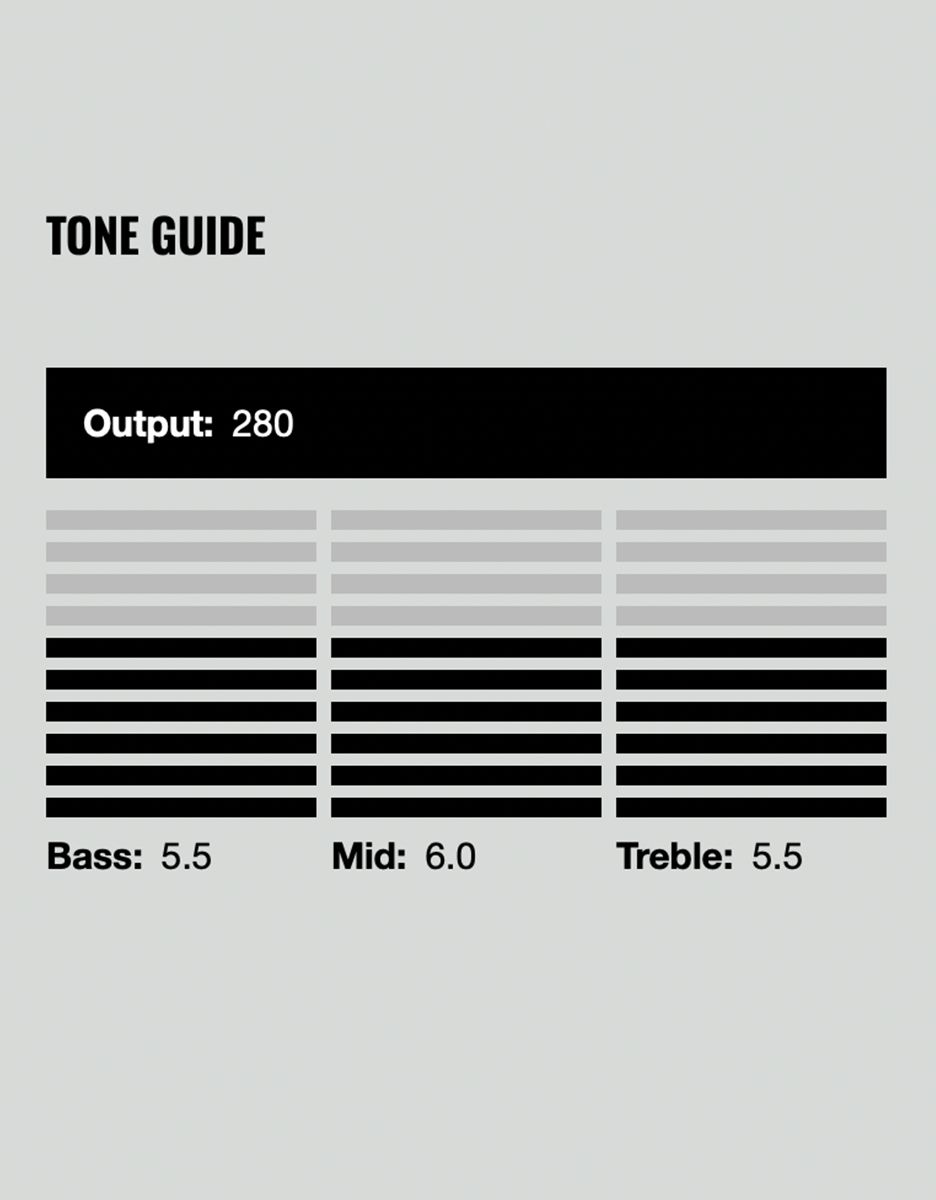 TONE GUIDE

Output: 280

Bass: 5.5

Mid: 6.0

Treble: 5.5